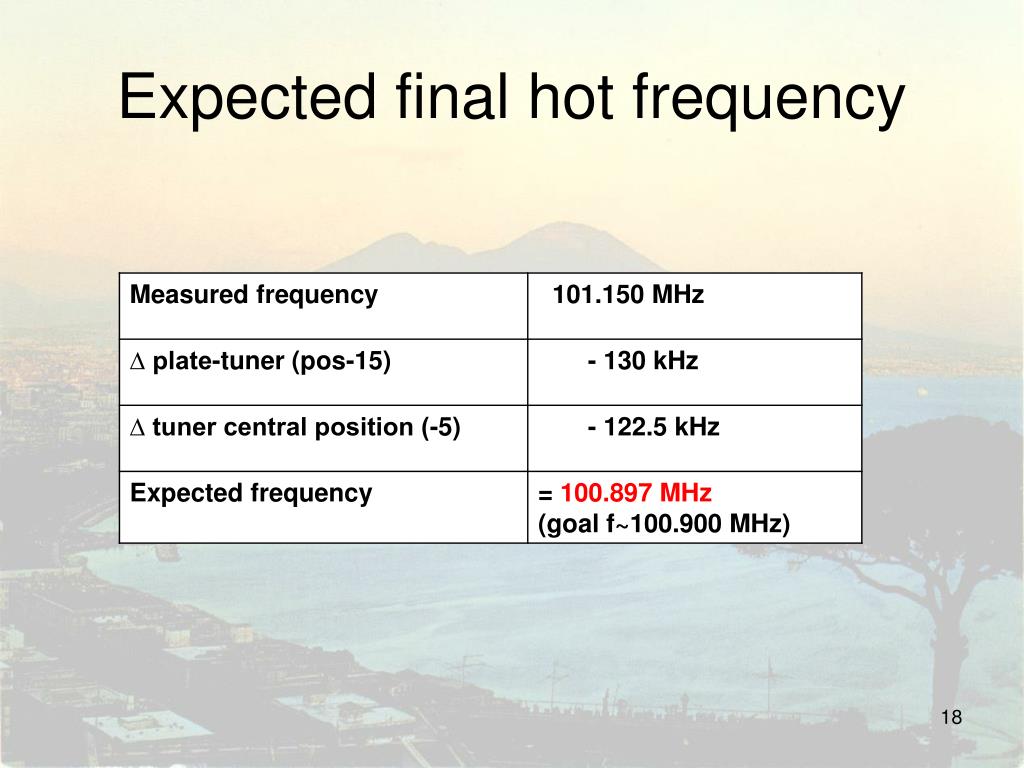 Expected final hot frequency

| Measured frequency | 101.150 MHz |
|---|---|
| ∆ plate-tuner (pos-15) | - 130 kHz |
| ∆ tuner central position (-5) | - 122.5 kHz |
| Expected frequency | = 100.897 MHz (goal f~100.900 MHz) |

18